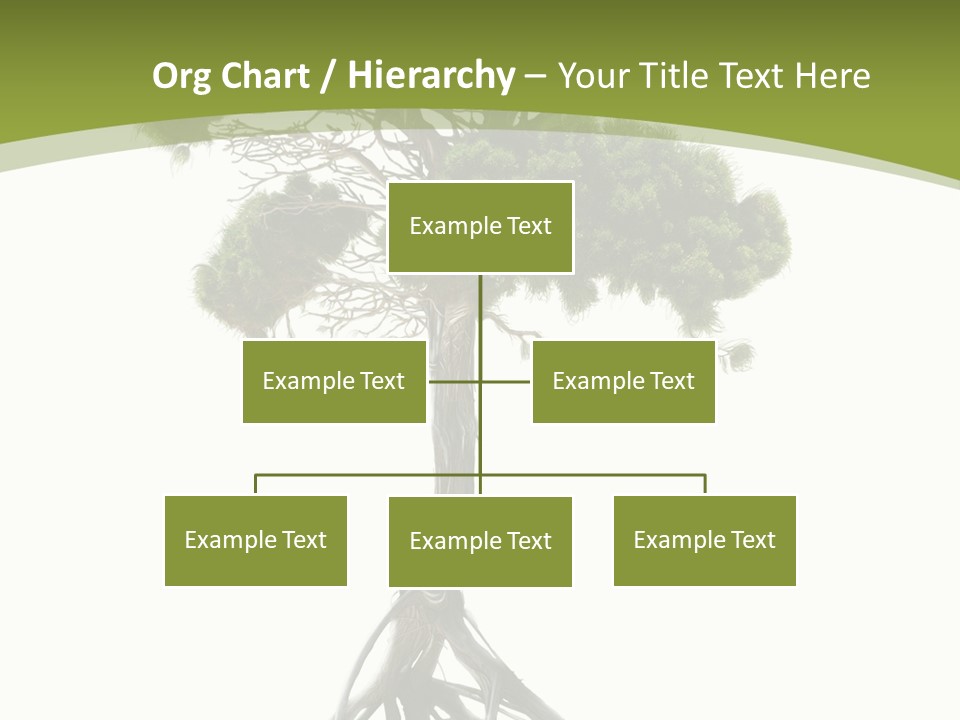 Org Chart / Hierarchy – Your Title Text Here

Example Text

Example Text

Example Text

Example Text

Example Text

Example Text